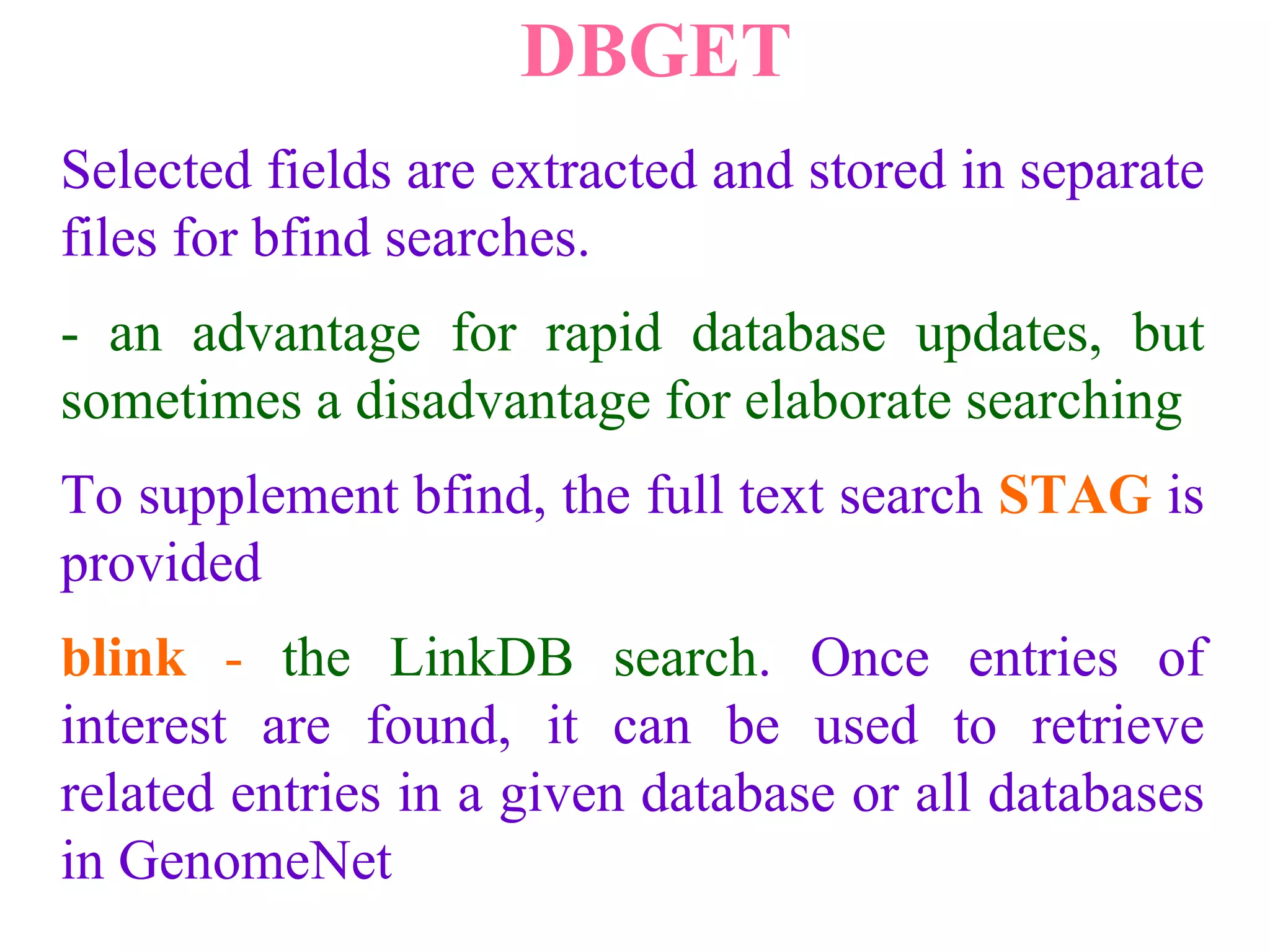 DBGET

Selected fields are extracted and stored in separate files for bfind searches.

- an advantage for rapid database updates, but sometimes a disadvantage for elaborate searching

To supplement bfind, the full text search STAG is provided

blink - the LinkDB search. Once entries of interest are found, it can be used to retrieve related entries in a given database or all databases in GenomeNet